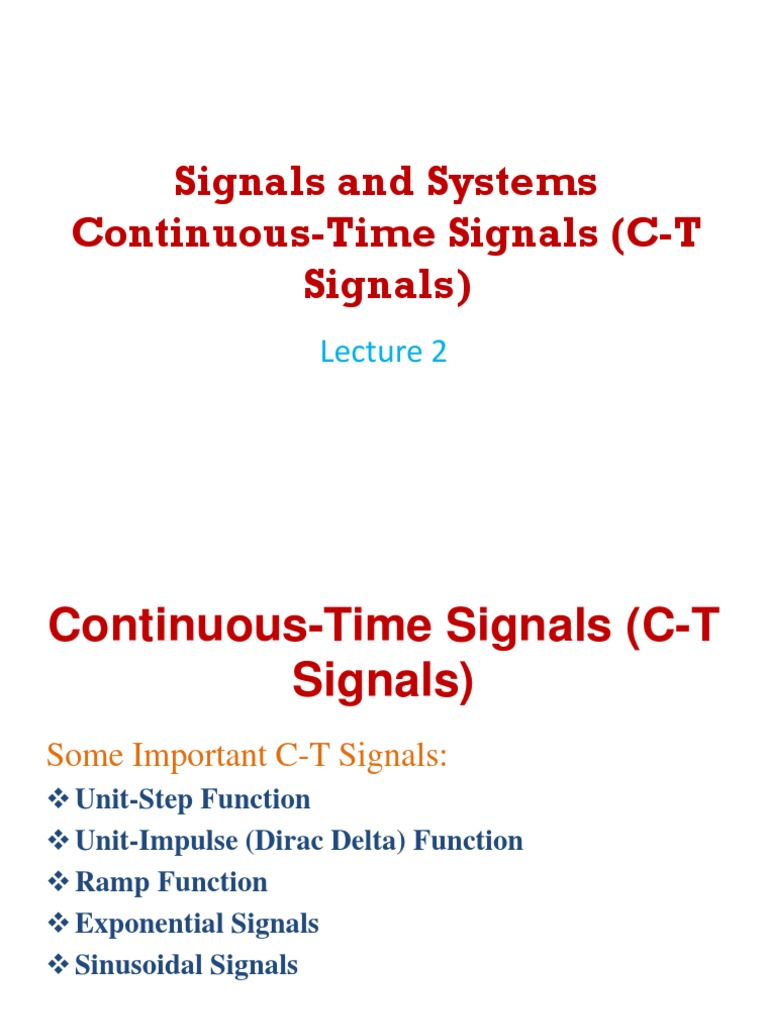 Signals and Systems
Continuous-Time Signals (C-T Signals)

Lecture 2

Continuous-Time Signals (C-T Signals)

Some Important C-T Signals:

❖ Unit-Step Function
❖ Unit-Impulse (Dirac Delta) Function
❖ Ramp Function
❖ Exponential Signals
❖ Sinusoidal Signals